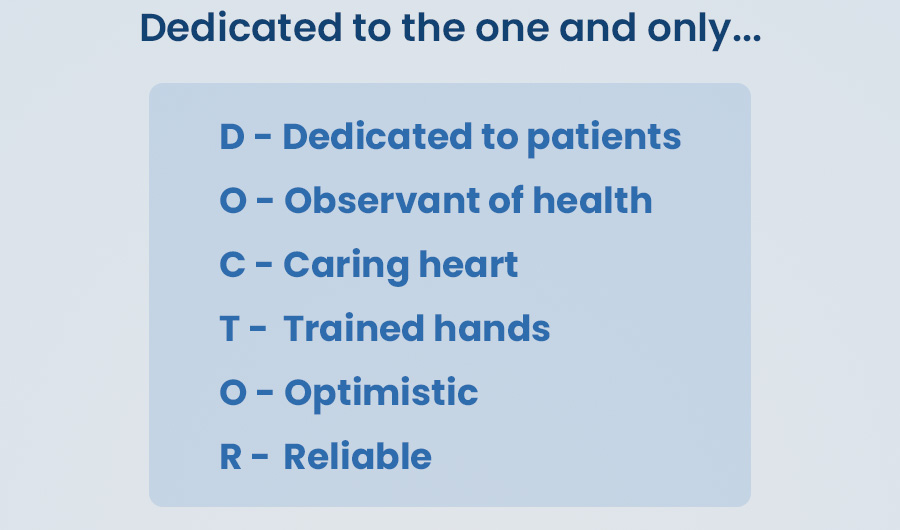 Dedicated to the one and only...

D - Dedicated to patients

O - Observant of health

C - Caring heart

T - Trained hands

O - Optimistic

R - Reliable